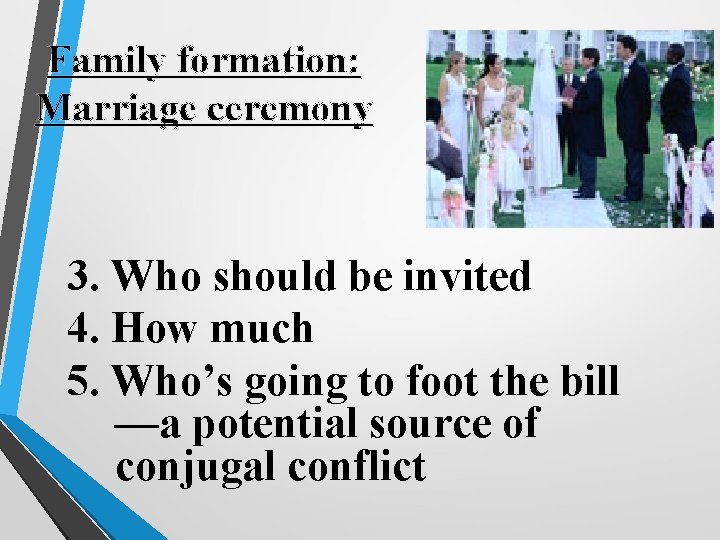 Family formation: Marriage ceremony

3. Who should be invited
4. How much
5. Who’s going to foot the bill —a potential source of conjugal conflict